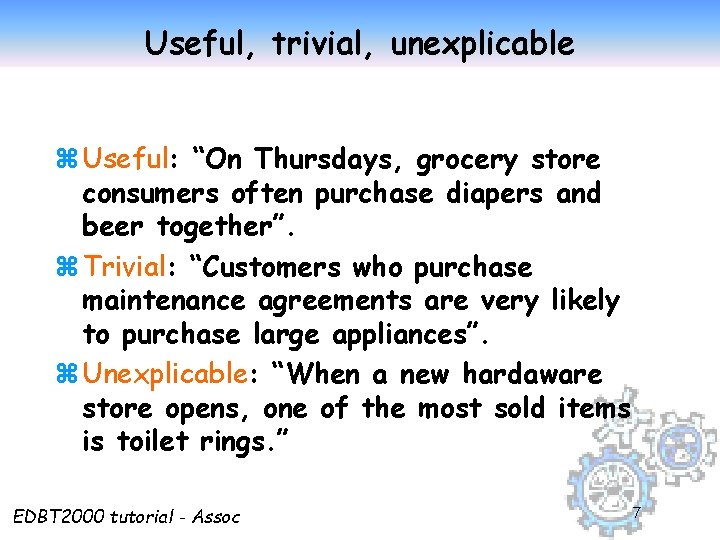 Useful, trivial, unexplicable

⌘ Useful: “On Thursdays, grocery store consumers often purchase diapers and beer together”.

⌘ Trivial: “Customers who purchase maintenance agreements are very likely to purchase large appliances”.

⌘ Unexplicable: “When a new hardaware store opens, one of the most sold items is toilet rings.”

EDBT2000 tutorial - Assoc

7